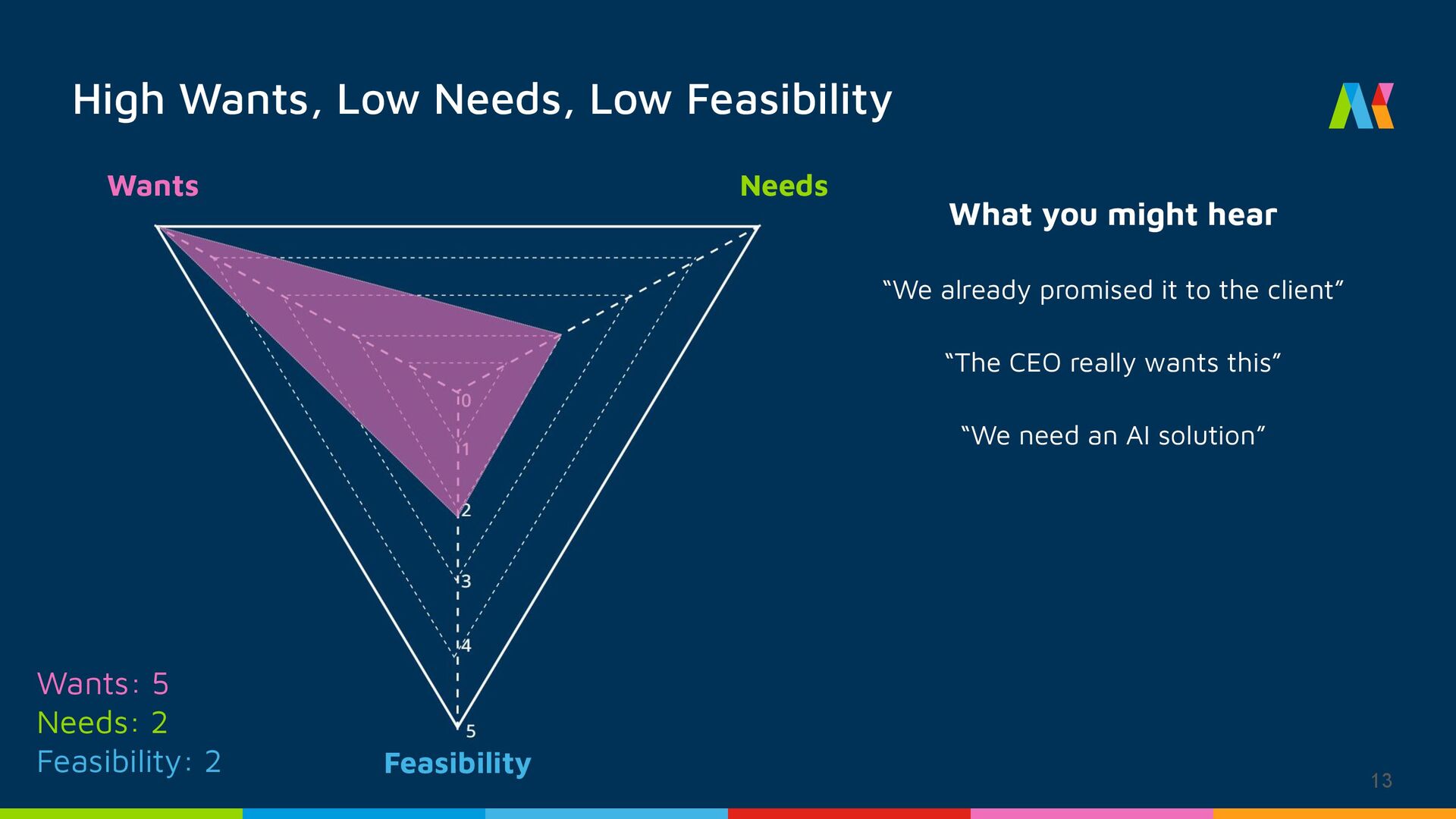 High Wants, Low Needs, Low Feasibility

Wants

Needs

0
1
2
3
4
5

Feasibility

Wants: 5
Needs: 2
Feasibility: 2

What you might hear

“We already promised it to the client”

“The CEO really wants this”

“We need an AI solution”

13